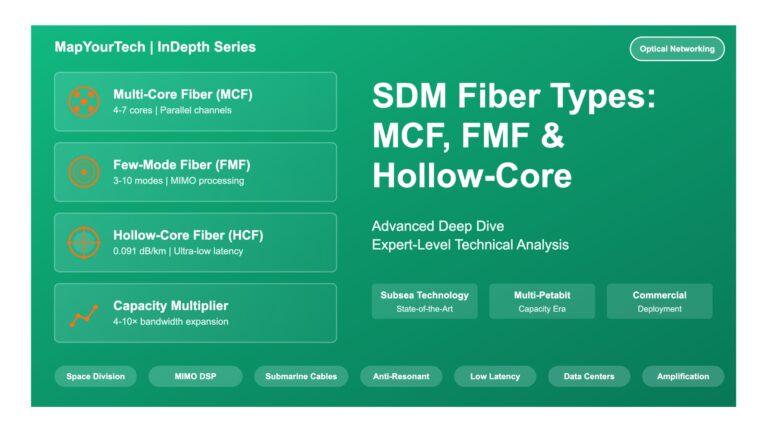 MapYourTech | InDepth Series

Optical Networking

Multi-Core Fiber (MCF)
4-7 cores | Parallel channels

Few-Mode Fiber (FMF)
3-10 modes | MIMO processing

Hollow-Core Fiber (HCF)
0.091 dB/km | Ultra-low latency

Capacity Multiplier
4-10× bandwidth expansion

SDM Fiber Types: MCF, FMF & Hollow-Core

Advanced Deep Dive
Expert-Level Technical Analysis

Subsea Technology
State-of-the-Art

Multi-Petabit
Capacity Era

Commercial
Deployment

Space Division

MIMO DSP

Submarine Cables

Anti-Resonant

Low Latency

Data Centers

Amplification